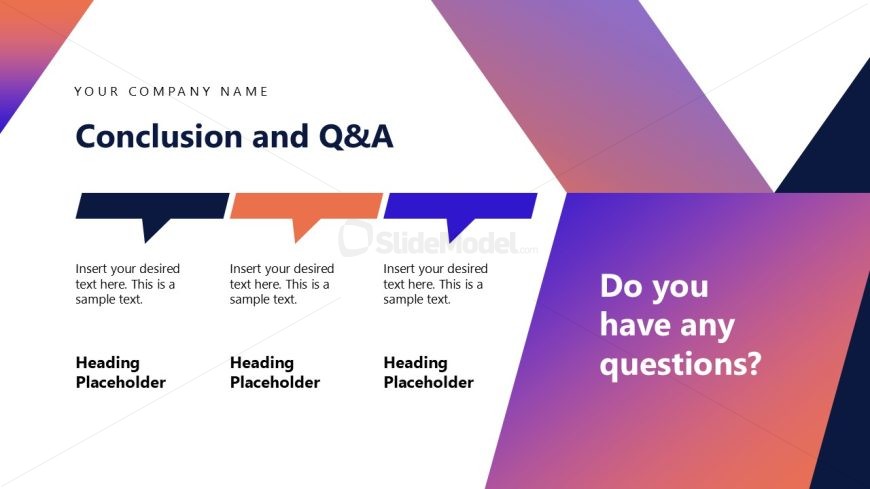 YOUR COMPANY NAME

Conclusion and Q&A

SlideModel.com

Insert your desired text here. This is a sample text.

Heading Placeholder

Insert your desired text here. This is a sample text.

Heading Placeholder

Insert your desired text here. This is a sample text.

Heading Placeholder

Do you have any questions?